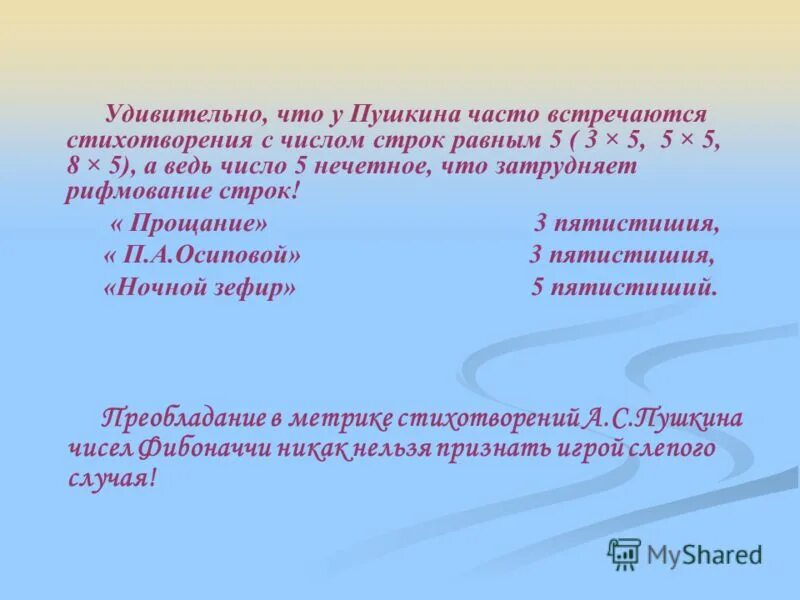 Удивительно, что у Пушкина часто встречаются стихотворения с числом строк равным 5 ( 3 × 5, 5 × 5, 8 × 5), а ведь число 5 нечетное, что затрудняет рифмование строк!

« Прощание» 3 пятистишия,

« П.А.Осиповой» 3 пятистишия,

«Ночной зефир» 5 пятистиший.

Преобладание в метрике стихотворений А.С.Пушкина чисел Фибоначчи никак нельзя признать игрой слепого случая!

MyShared